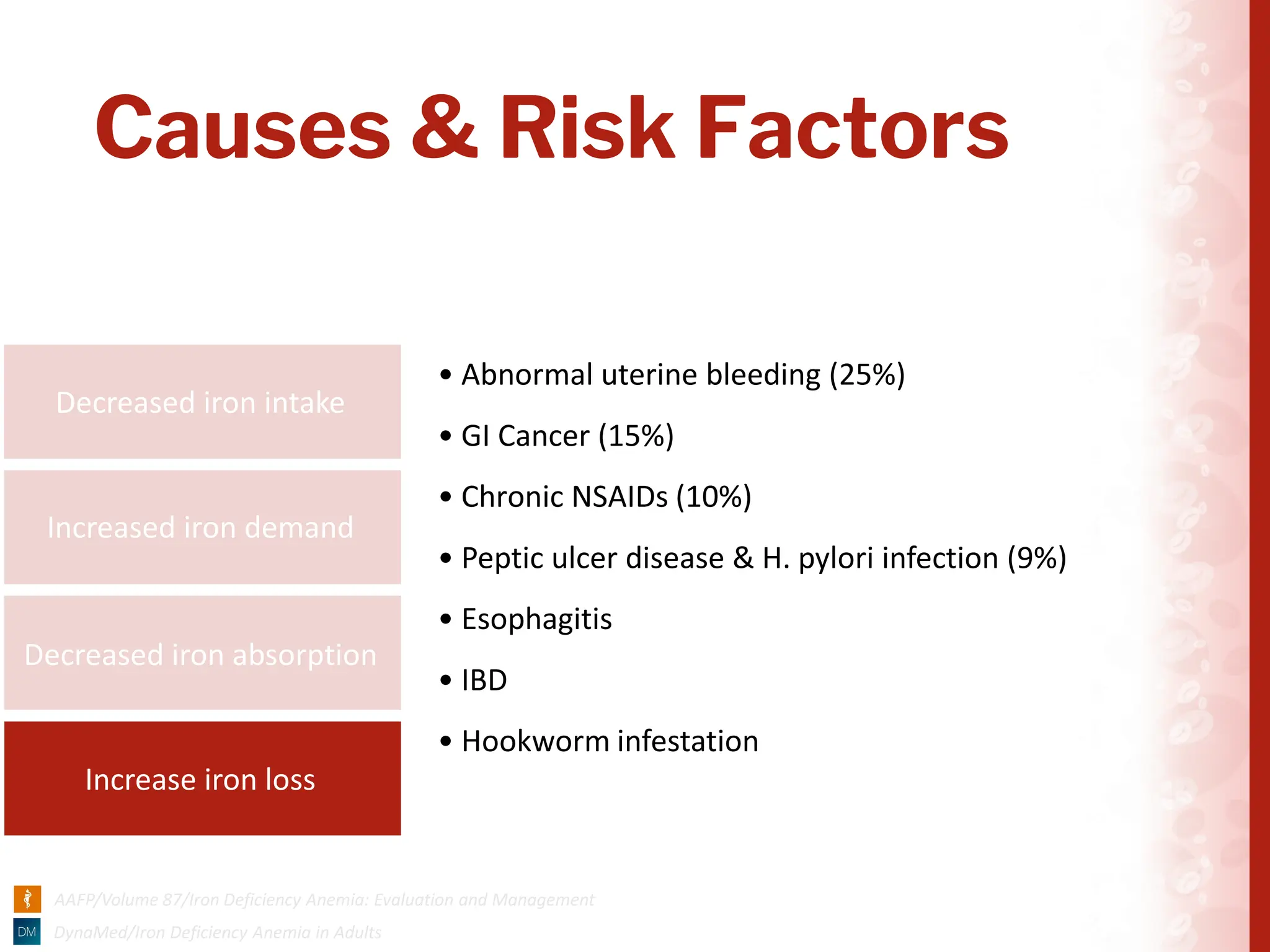 Causes & Risk Factors

Decreased iron intake

Increased iron demand

Decreased iron absorption

Increase iron loss

• Abnormal uterine bleeding (25%)
• GI Cancer (15%)
• Chronic NSAIDs (10%)
• Peptic ulcer disease & H. pylori infection (9%)
• Esophagitis
• IBD
• Hookworm infestation

AAFP/Volume 87/Iron Deficiency Anemia: Evaluation and Management

DM DynaMed/Iron Deficiency Anemia in Adults